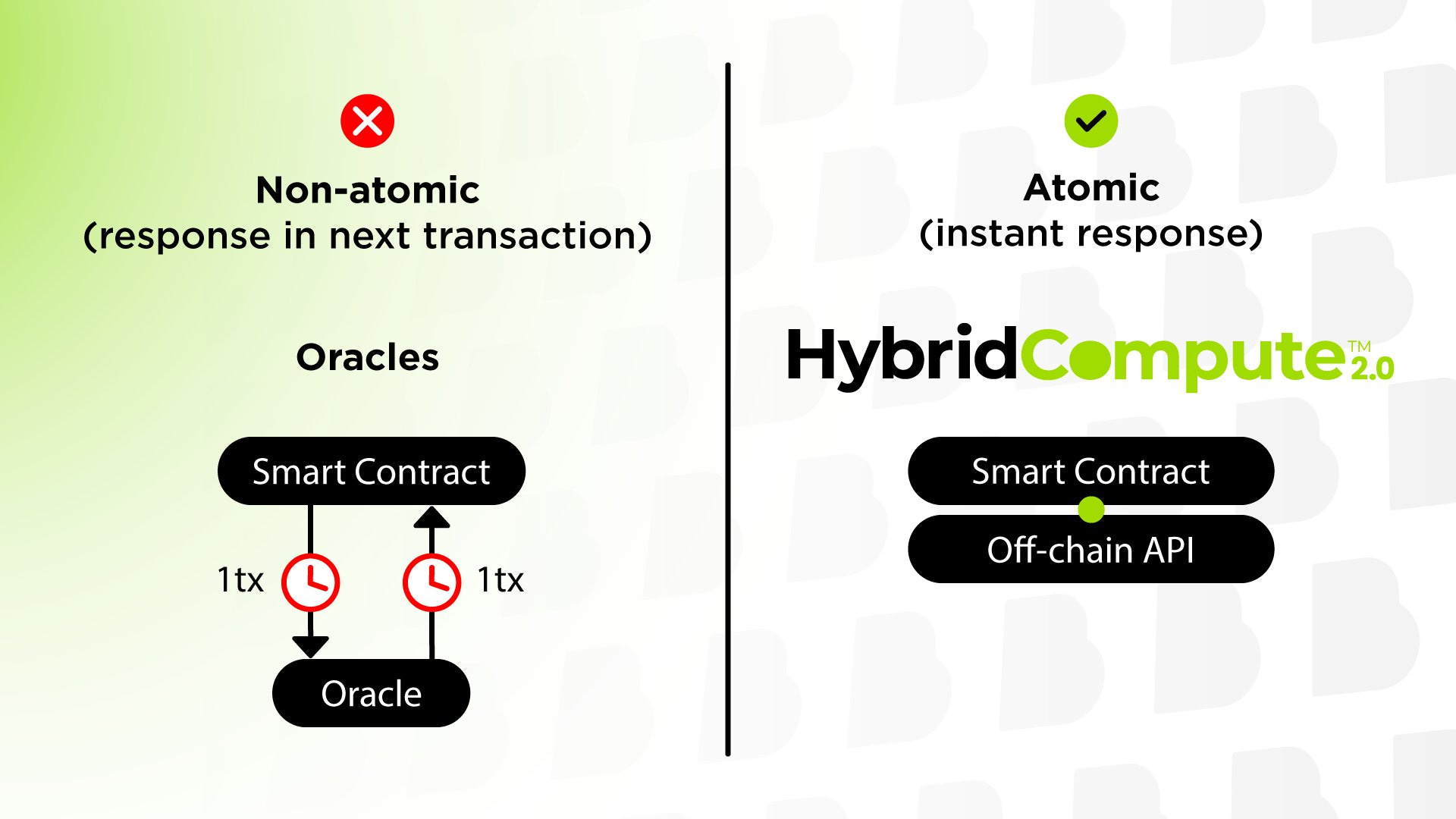 Non-atomic
(response in next transaction)

Oracles

Smart Contract

1tx

1tx

Oracle

Atomic
(instant response)

HybridCompute™ 2.0

Smart Contract

Off-chain API